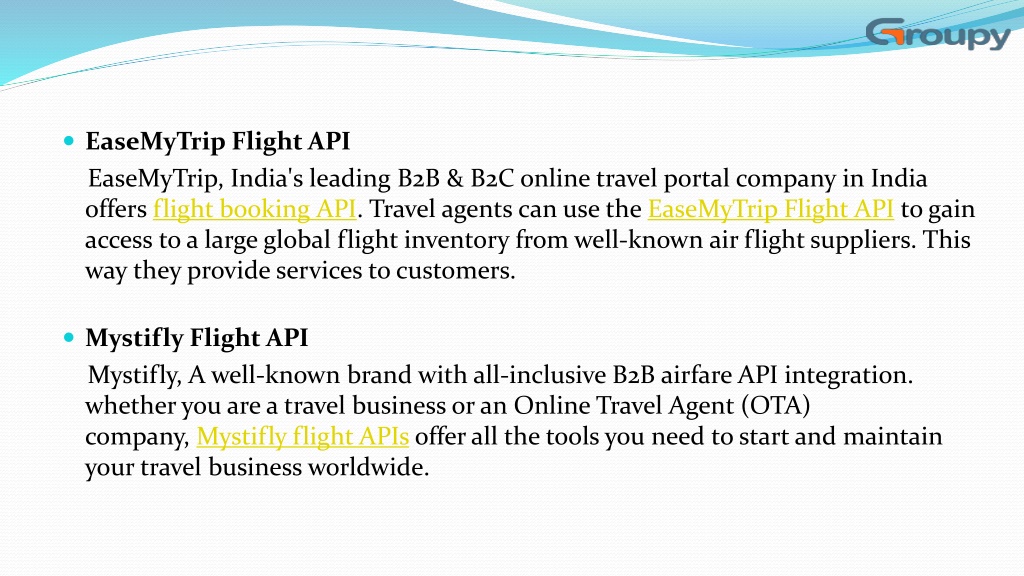 Groupy

EaseMyTrip Flight API

EaseMyTrip, India's leading B2B & B2C online travel portal company in India offers flight booking API. Travel agents can use the EaseMyTrip Flight API to gain access to a large global flight inventory from well-known air flight suppliers. This way they provide services to customers.

Mystifly Flight API

Mystifly, A well-known brand with all-inclusive B2B airfare API integration. whether you are a travel business or an Online Travel Agent (OTA) company, Mystifly flight APIs offer all the tools you need to start and maintain your travel business worldwide.